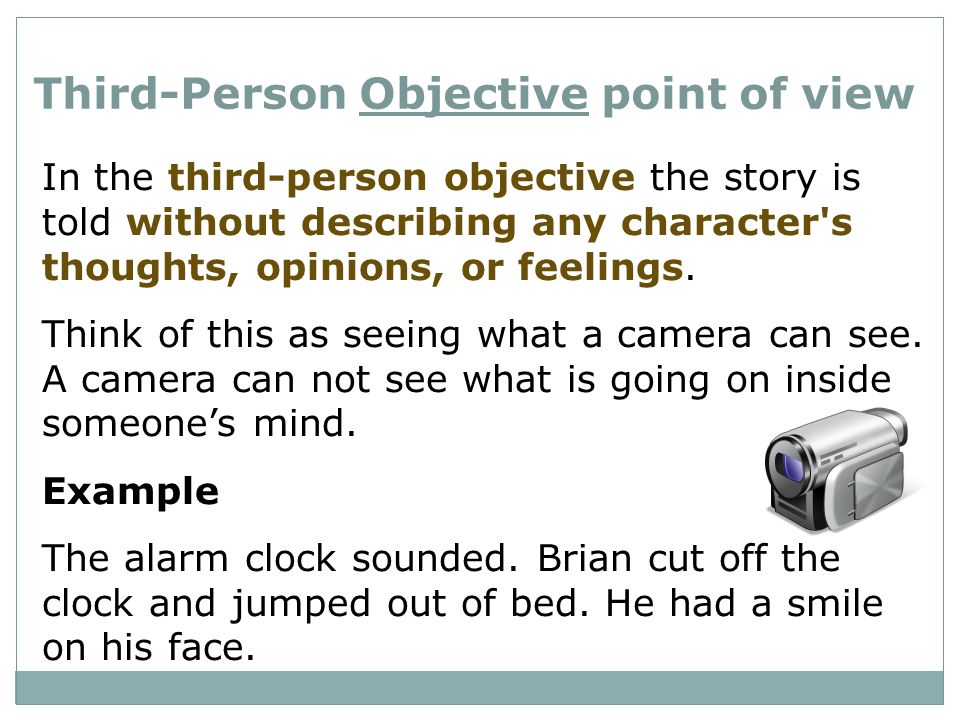 Third-Person Objective point of view

In the third-person objective the story is told without describing any character's thoughts, opinions, or feelings.

Think of this as seeing what a camera can see. A camera can not see what is going on inside someone’s mind.

Example

The alarm clock sounded. Brian cut off the clock and jumped out of bed. He had a smile on his face.